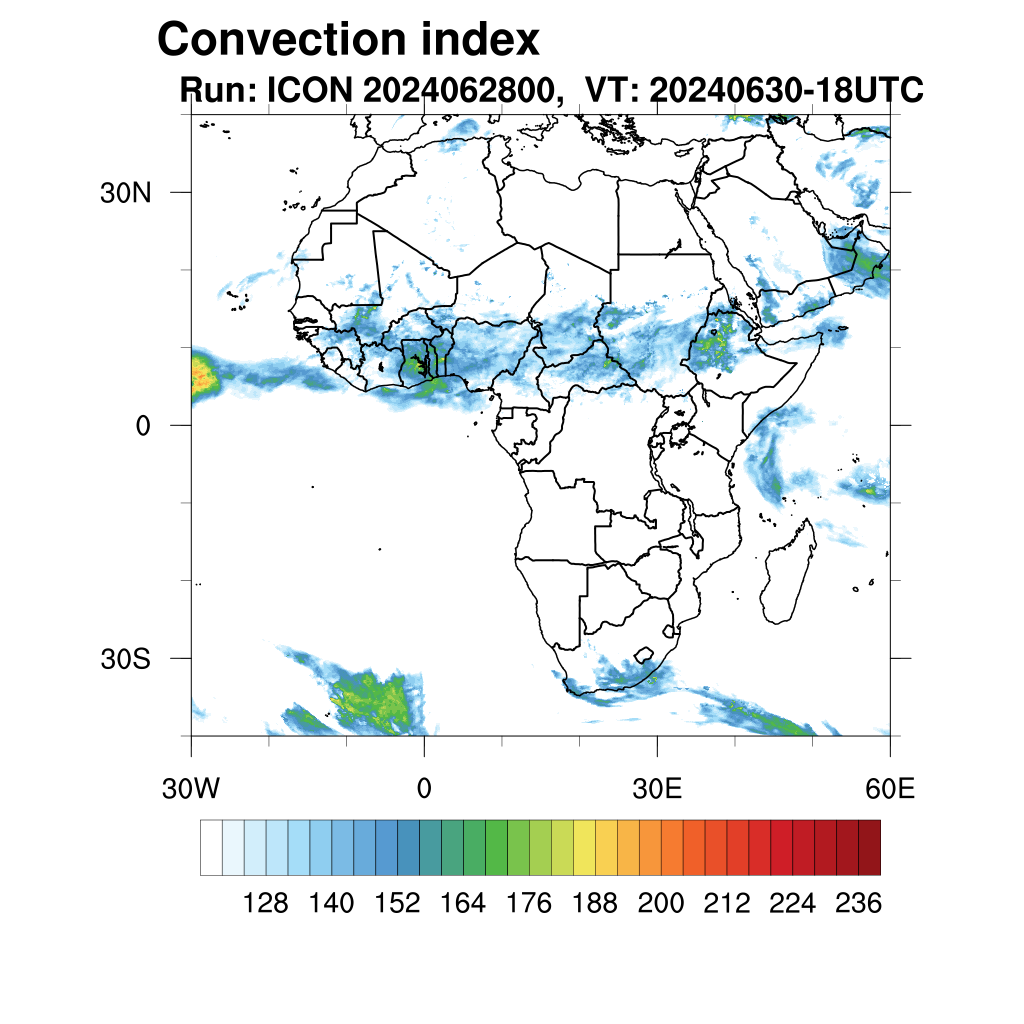 Convection index

Run: ICON 2024062800, VT: 20240630-18UTC

30N

0

30S

30W

0

30E

60E

128 140 152 164 176 188 200 212 224 236